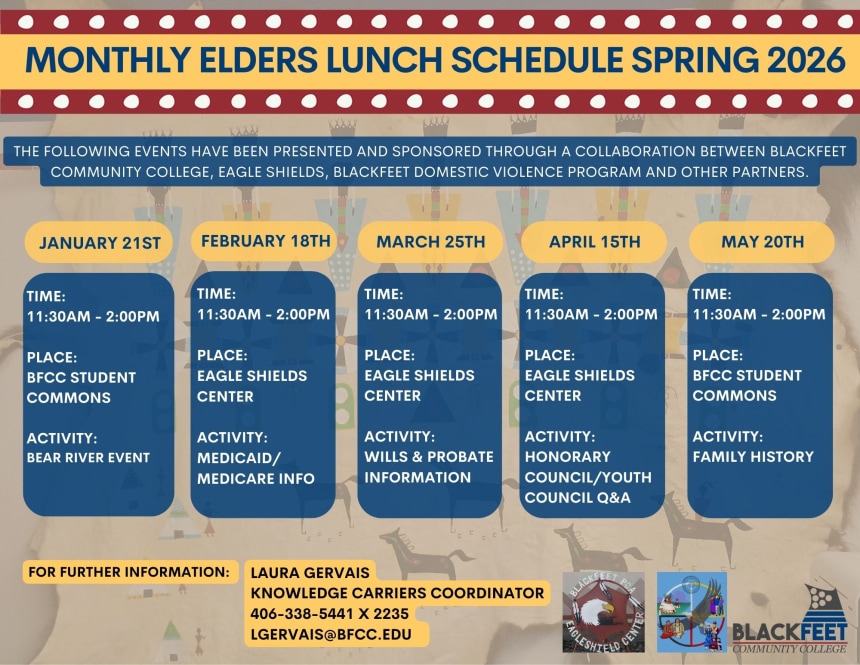 MONTHLY ELDERS LUNCH SCHEDULE SPRING 2026

THE FOLLOWING EVENTS HAVE BEEN PRESENTED AND SPONSORED THROUGH A COLLABORATION BETWEEN BLACKFEET COMMUNITY COLLEGE, EAGLE SHIELDS, BLACKFEET DOMESTIC VIOLENCE PROGRAM AND OTHER PARTNERS.

JANUARY 21ST

TIME:
11:30AM - 2:00PM

PLACE:
BFCC STUDENT COMMONS

ACTIVITY:
BEAR RIVER EVENT

FEBRUARY 18TH

TIME:
11:30AM - 2:00PM

PLACE:
EAGLE SHIELDS CENTER

ACTIVITY:
MEDICAID/ MEDICARE INFO

MARCH 25TH

TIME:
11:30AM - 2:00PM

PLACE:
EAGLE SHIELDS CENTER

ACTIVITY:
WILLS & PROBATE INFORMATION

APRIL 15TH

TIME:
11:30AM - 2:00PM

PLACE:
EAGLE SHIELDS CENTER

ACTIVITY:
HONORARY COUNCIL/YOUTH COUNCIL Q&A

MAY 20TH

TIME:
11:30AM - 2:00PM

PLACE:
BFCC STUDENT COMMONS

ACTIVITY:
FAMILY HISTORY

FOR FURTHER INFORMATION:

LAURA GERVAIS
KNOWLEDGE CARRIERS COORDINATOR
406-338-5441 X 2235
LGERVAIS@BFCC.EDU

BLACKFEET EAGLESHIELD CENTER

BLACKFEET COMMUNITY COLLEGE